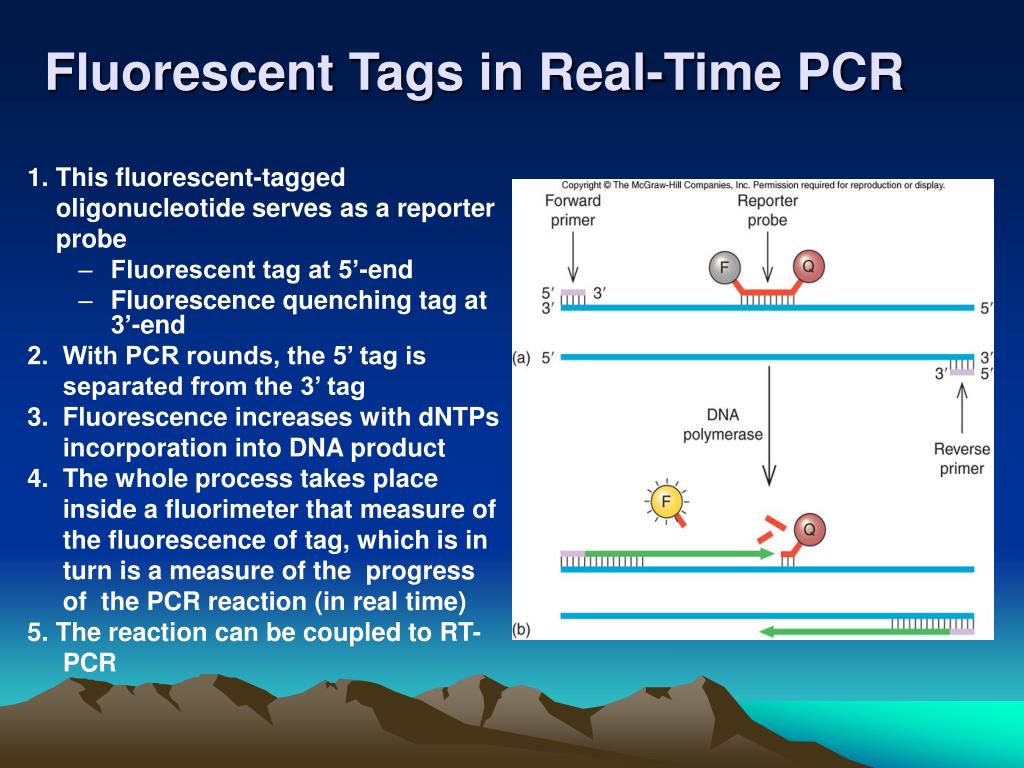 Fluorescent Tags in Real-Time PCR

1. This fluorescent-tagged oligonucleotide serves as a reporter probe
– Fluorescent tag at 5’-end
– Fluorescence quenching tag at 3’-end
2. With PCR rounds, the 5’ tag is separated from the 3’ tag
3. Fluorescence increases with dNTPs incorporation into DNA product
4. The whole process takes place inside a fluorimeter that measure of the fluorescence of tag, which is in turn is a measure of the progress of the PCR reaction (in real time)
5. The reaction can be coupled to RT-PCR

Copyright © The McGraw-Hill Companies, Inc. Permission required for reproduction or display.

Forward primer
Reporter probe
F
Q
5′ 3′
3′ 5′
(a) 5′ 3′
3′ 5′
DNA polymerase
Reverse primer
F
Q
(b)